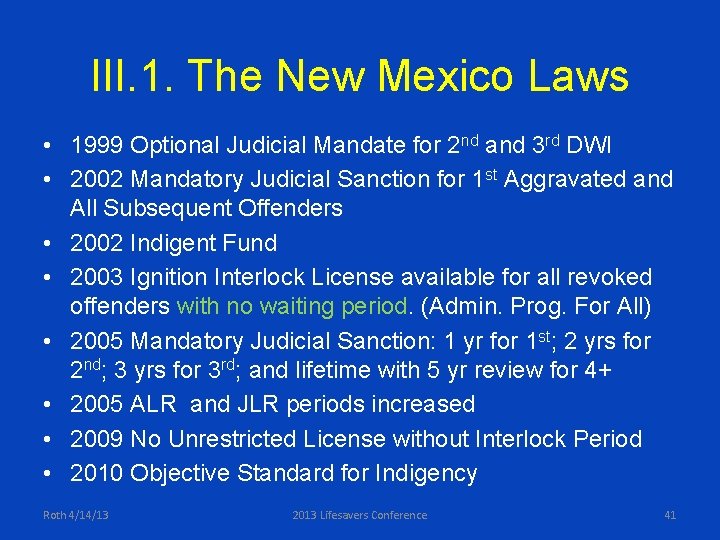 III.1. The New Mexico Laws

• 1999 Optional Judicial Mandate for 2$^{nd}$ and 3$^{rd}$ DWI
• 2002 Mandatory Judicial Sanction for 1$^{st}$ Aggravated and All Subsequent Offenders
• 2002 Indigent Fund
• 2003 Ignition Interlock License available for all revoked offenders with no waiting period. (Admin. Prog. For All)
• 2005 Mandatory Judicial Sanction: 1 yr for 1$^{st}$; 2 yrs for 2$^{nd}$; 3 yrs for 3$^{rd}$; and lifetime with 5 yr review for 4+
• 2005 ALR and JLR periods increased
• 2009 No Unrestricted License without Interlock Period
• 2010 Objective Standard for Indigency

Roth 4/14/13 2013 Lifesavers Conference 41